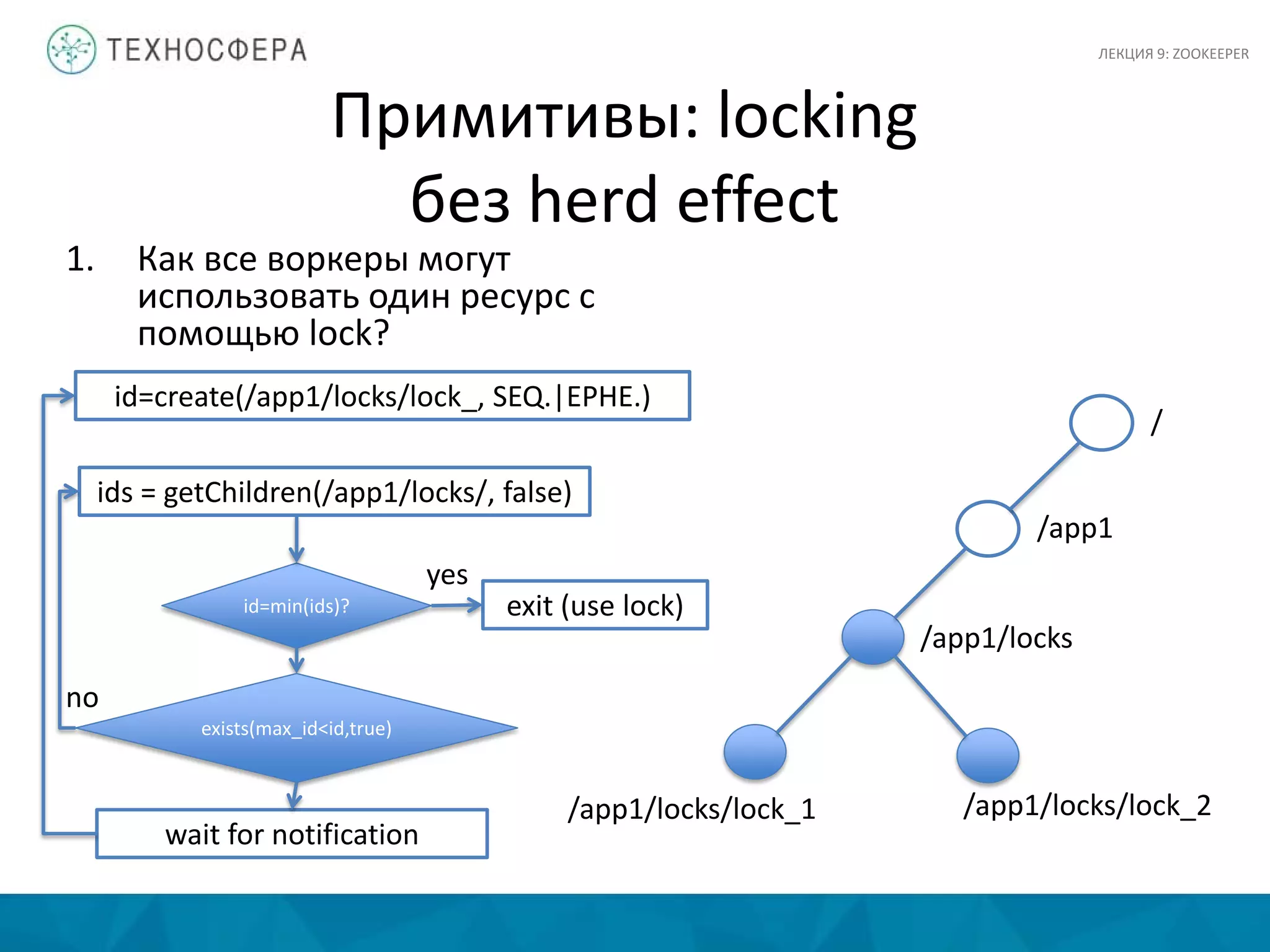 ТЕХНОСФЕРА

ЛЕКЦИЯ 9: ZOOKEEPER

Примитивы: locking без herd effect

1. Как все воркеры могут использовать один ресурс с помощью lock?

id=create(/app1/locks/lock_, SEQ.|EPHE.)

ids = getChildren(/app1/locks/, false)

id=min(ids)?

yes

exit (use lock)

no

exists(max_id<id,true)

wait for notification

/

/app1

/app1/locks

/app1/locks/lock_1

/app1/locks/lock_2